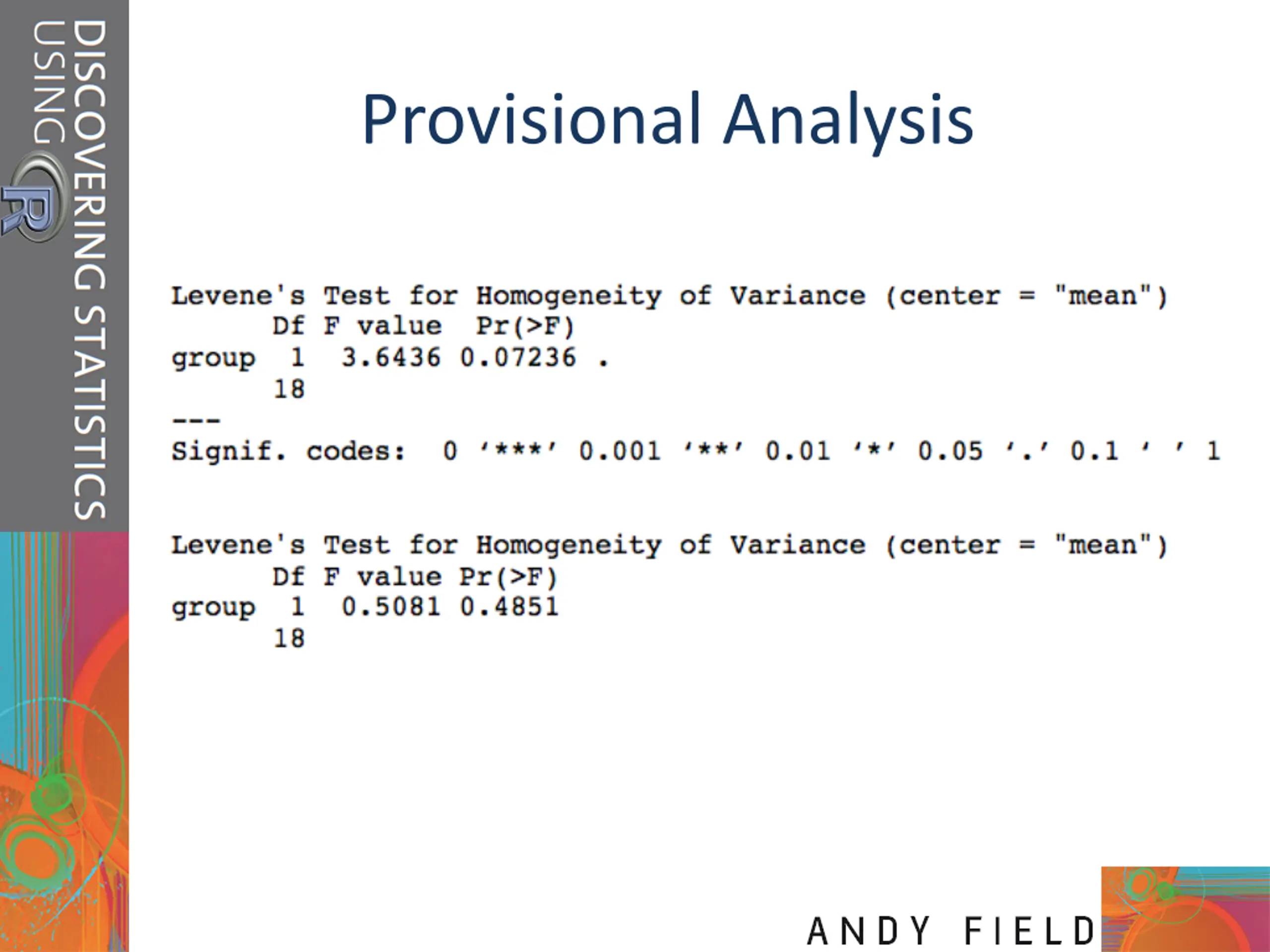 DISCOVERING STATISTICS USING R

Provisional Analysis

Levene's Test for Homogeneity of Variance (center = "mean")
      Df F value  Pr(>F)
group  1  3.6436 0.07236 .
      18
---
Signif. codes:  0 '***' 0.001 '**' 0.01 '*' 0.05 '.' 0.1 ' ' 1

Levene's Test for Homogeneity of Variance (center = "mean")
      Df F value Pr(>F)
group  1  0.5081 0.4851
      18

ANDY FIELD